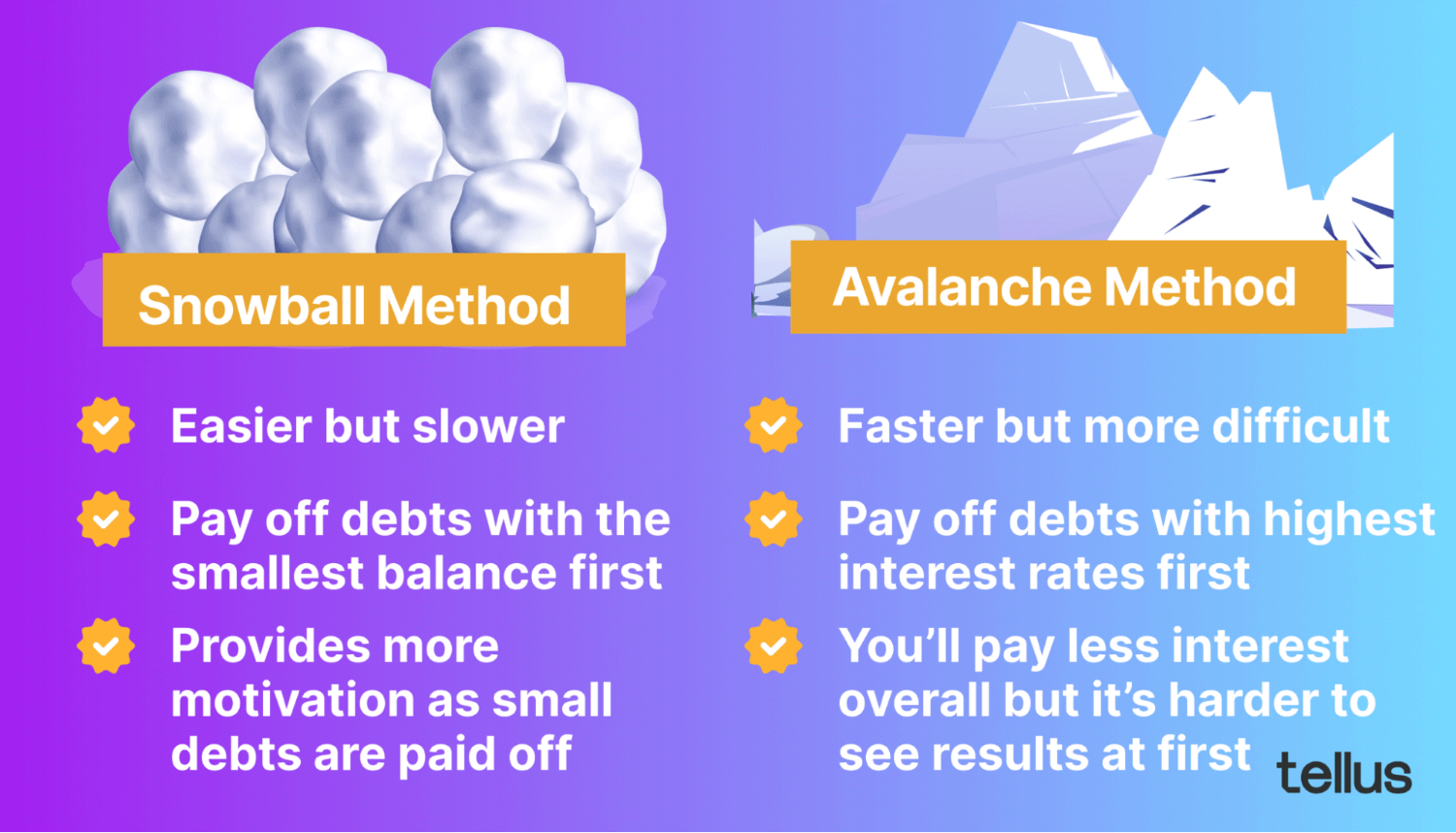 Snowball Method

Easier but slower

Pay off debts with the smallest balance first

Provides more motivation as small debts are paid off

Avalanche Method

Faster but more difficult

Pay off debts with highest interest rates first

You'll pay less interest overall but it's harder to see results at first

tellus